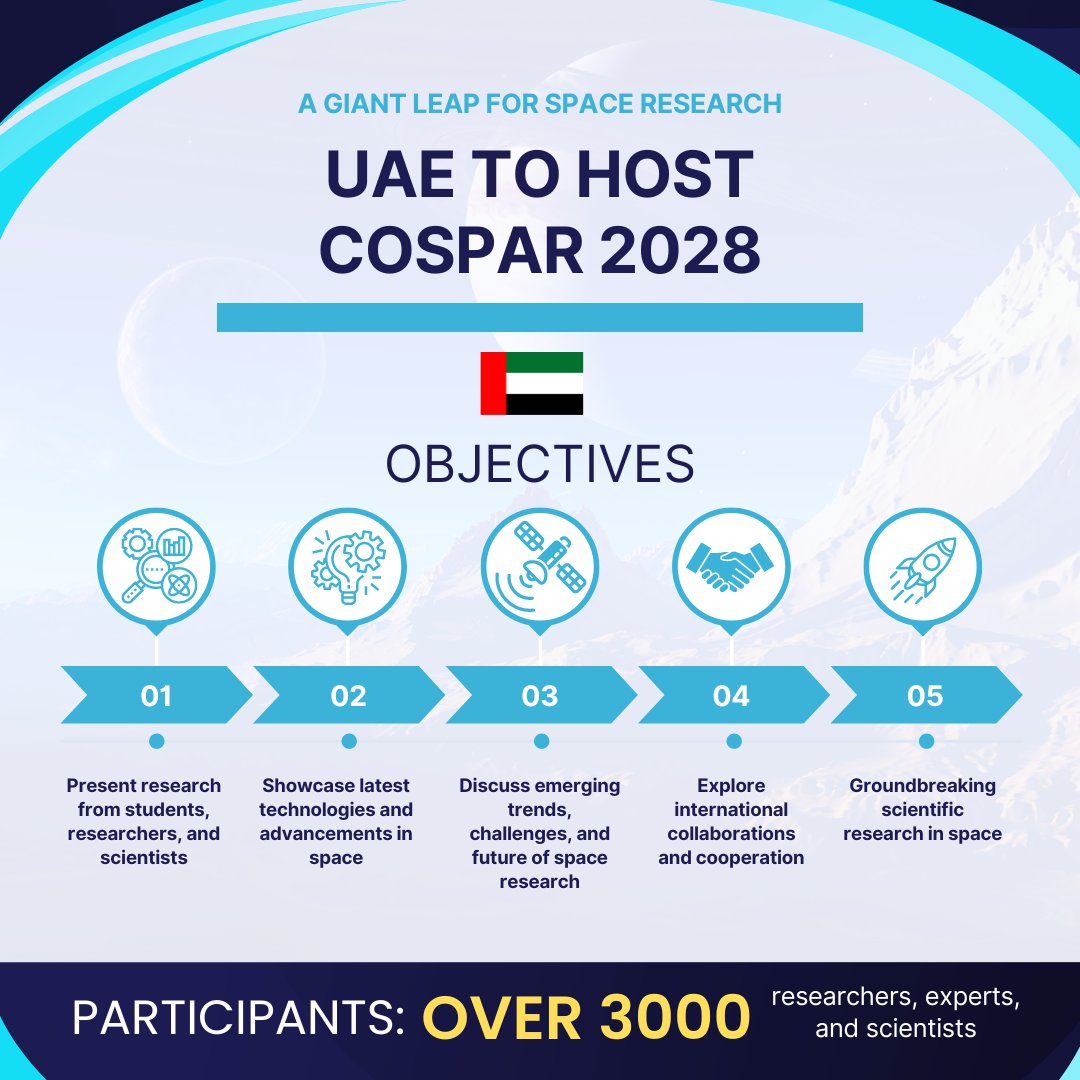 A GIANT LEAP FOR SPACE RESEARCH

UAE TO HOST COSPAR 2028

OBJECTIVES

01

Present research from students, researchers, and scientists

02

Showcase latest technologies and advancements in space

03

Discuss emerging trends, challenges, and future of space research

04

Explore international collaborations and cooperation

05

Groundbreaking scientific research in space

PARTICIPANTS: OVER 3000 researchers, experts, and scientists